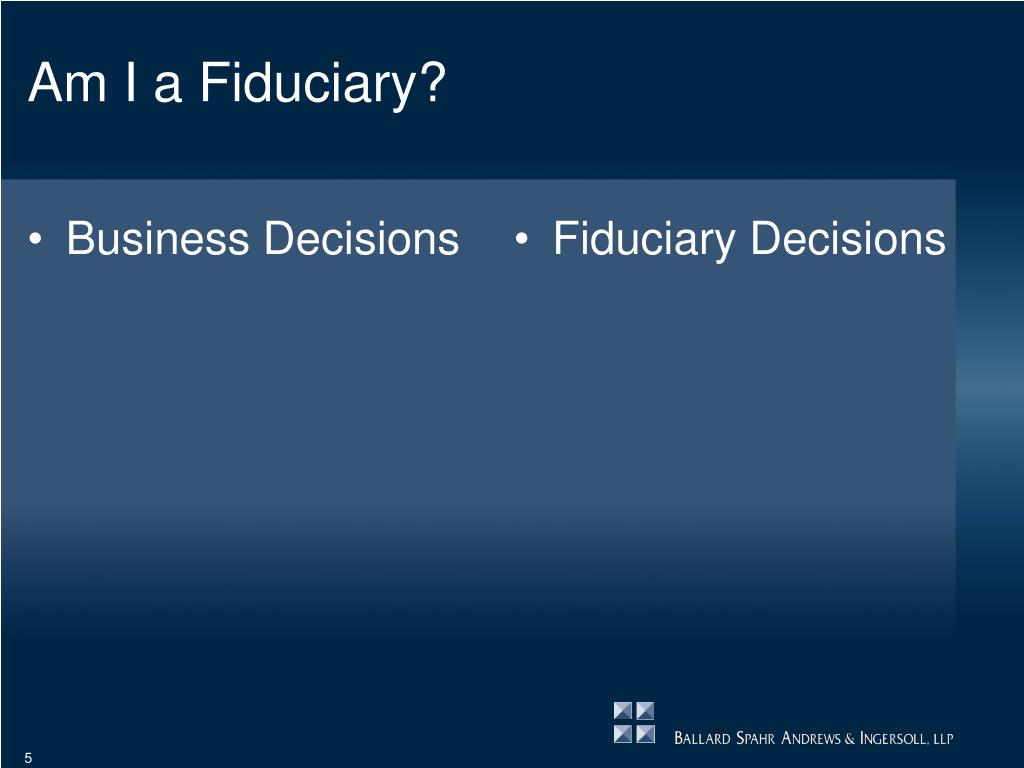 Am I a Fiduciary?

• Business Decisions

• Fiduciary Decisions

BALLARD SPAHR ANDREWS & INGERSOLL, LLP

5